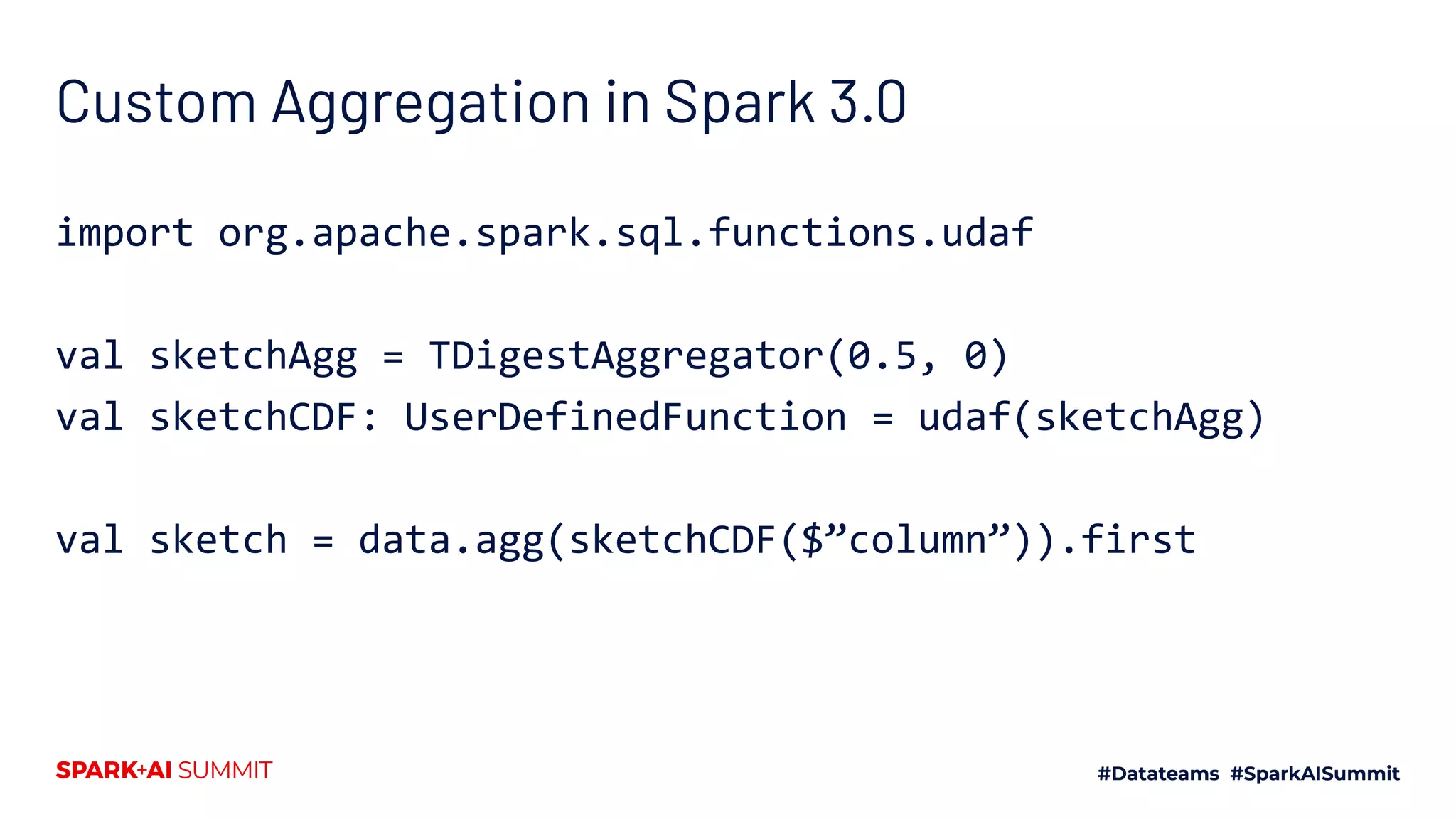 Custom Aggregation in Spark 3.0

import org.apache.spark.sql.functions.udaf

val sketchAgg = TDigestAggregator(0.5, 0)
val sketchCDF: UserDefinedFunction = udaf(sketchAgg)

val sketch = data.agg(sketchCDF($”column”)).first

SPARK+AI SUMMIT

#Datateams #SparkAISummit